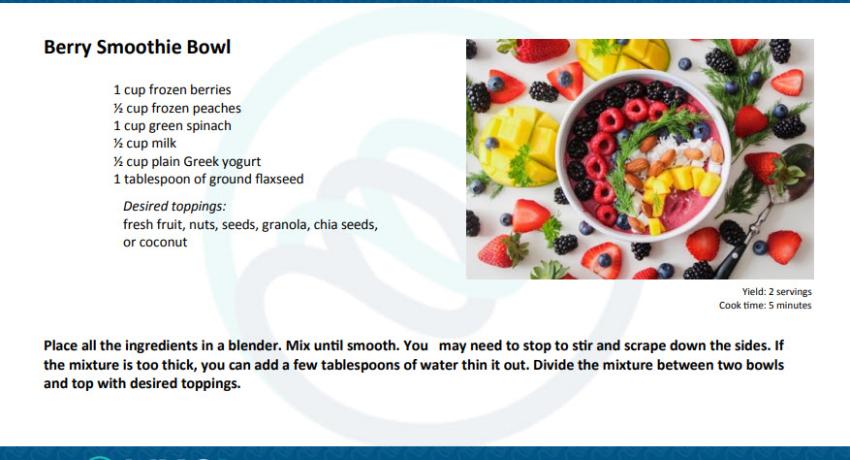 Berry Smoothie Bowl

1 cup frozen berries
½ cup frozen peaches
1 cup green spinach
½ cup milk
½ cup plain Greek yogurt
1 tablespoon of ground flaxseed

Desired toppings:
fresh fruit, nuts, seeds, granola, chia seeds, or coconut

Yield: 2 servings
Cook time: 5 minutes

Place all the ingredients in a blender. Mix until smooth. You may need to stop to stir and scrape down the sides. If the mixture is too thick, you can add a few tablespoons of water thin it out. Divide the mixture between two bowls and top with desired toppings.